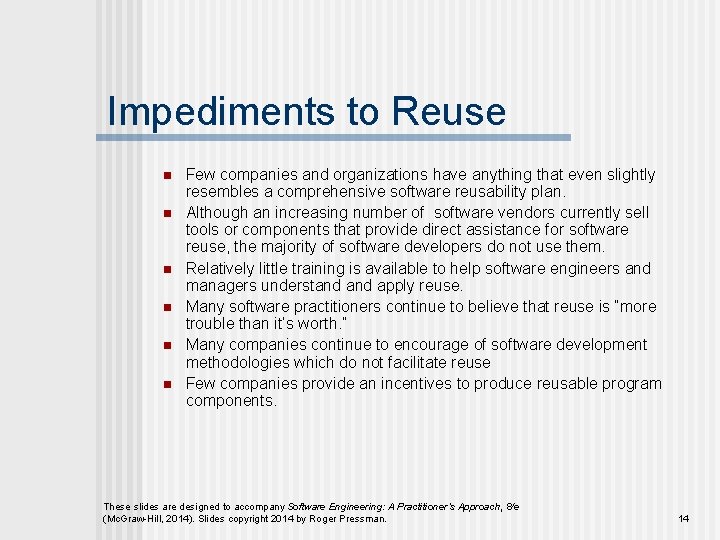 Impediments to Reuse

- Few companies and organizations have anything that even slightly resembles a comprehensive software reusability plan.
- Although an increasing number of software vendors currently sell tools or components that provide direct assistance for software reuse, the majority of software developers do not use them.
- Relatively little training is available to help software engineers and managers understand and apply reuse.
- Many software practitioners continue to believe that reuse is "more trouble than it's worth."
- Many companies continue to encourage of software development methodologies which do not facilitate reuse
- Few companies provide an incentives to produce reusable program components.

These slides are designed to accompany Software Engineering: A Practitioner's Approach, 8/e (McGraw-Hill, 2014). Slides copyright 2014 by Roger Pressman.

14